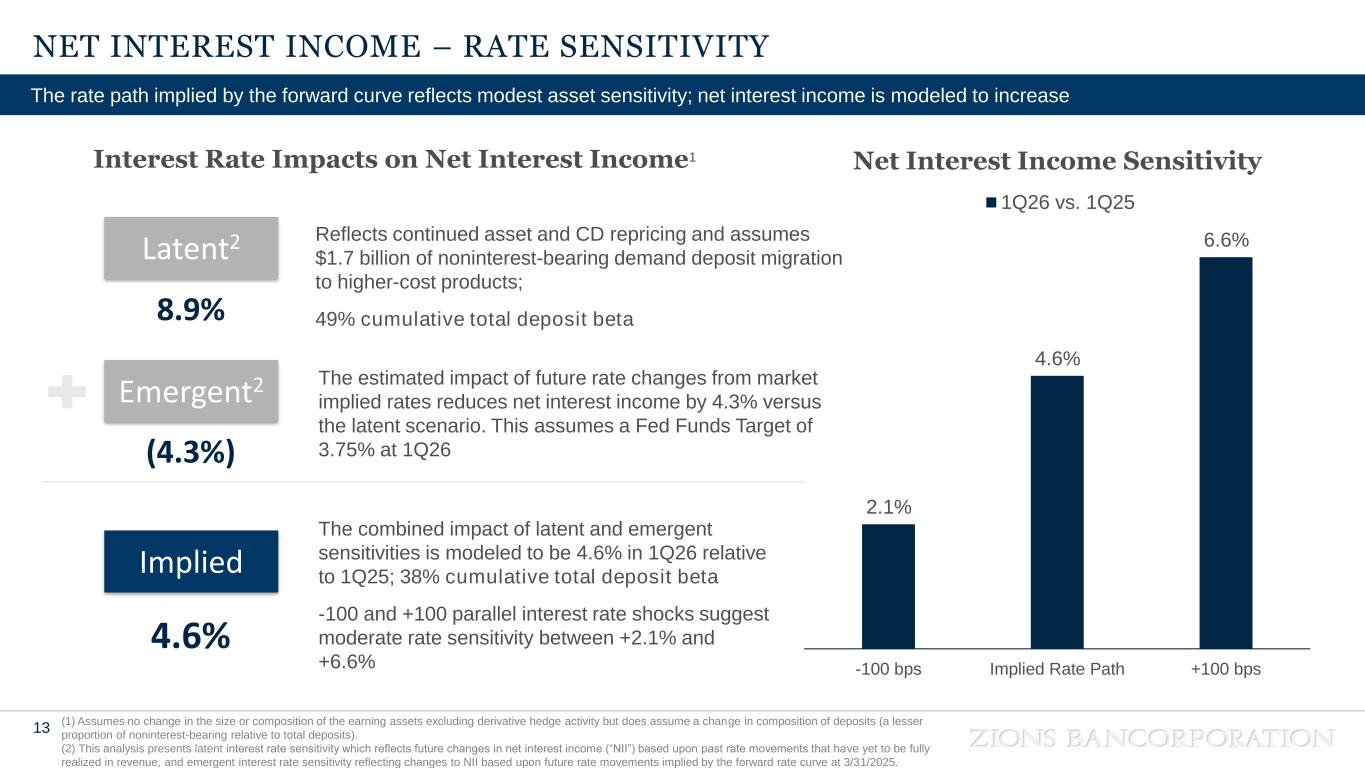 NET INTEREST INCOME – RATE SENSITIVITY

The rate path implied by the forward curve reflects modest asset sensitivity; net interest income is modeled to increase

Interest Rate Impacts on Net Interest Income$^1$

Latent$^2$

8.9%

Reflects continued asset and CD repricing and assumes $1.7 billion of noninterest-bearing demand deposit migration to higher-cost products;

49% cumulative total deposit beta

Emergent$^2$

(4.3%)

The estimated impact of future rate changes from market implied rates reduces net interest income by 4.3% versus the latent scenario. This assumes a Fed Funds Target of 3.75% at 1Q26

Implied

4.6%

The combined impact of latent and emergent sensitivities is modeled to be 4.6% in 1Q26 relative to 1Q25; 38% cumulative total deposit beta

-100 and +100 parallel interest rate shocks suggest moderate rate sensitivity between +2.1% and +6.6%

Net Interest Income Sensitivity

1Q26 vs. 1Q25

2.1%

4.6%

6.6%

-100 bps

Implied Rate Path

+100 bps

13

(1) Assumes no change in the size or composition of the earning assets excluding derivative hedge activity but does assume a change in composition of deposits (a lesser proportion of noninterest-bearing relative to total deposits).
(2) This analysis presents latent interest rate sensitivity which reflects future changes in net interest income ("NII") based upon past rate movements that have yet to be fully realized in revenue, and emergent interest rate sensitivity reflecting changes to NII based upon future rate movements implied by the forward rate curve at 3/31/2025.

ZIONS BANCORPORATION